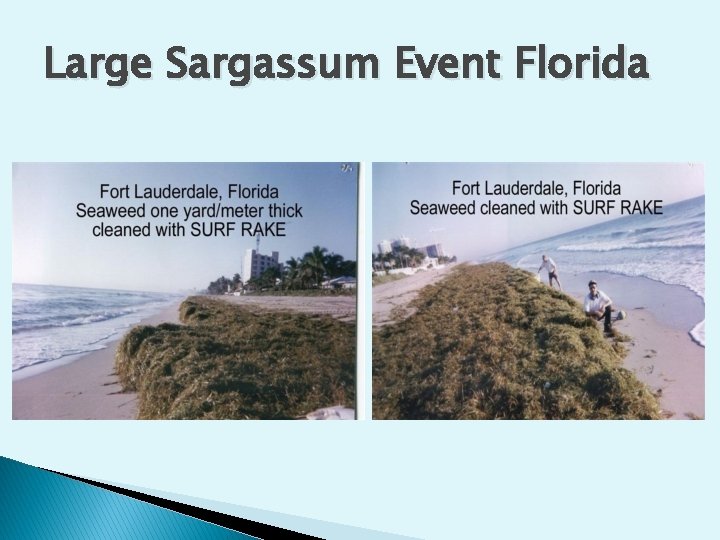 Large Sargassum Event Florida

Fort Lauderdale, Florida
Seaweed one yard/meter thick
cleaned with SURF RAKE

Fort Lauderdale, Florida
Seaweed cleaned with SURF RAKE